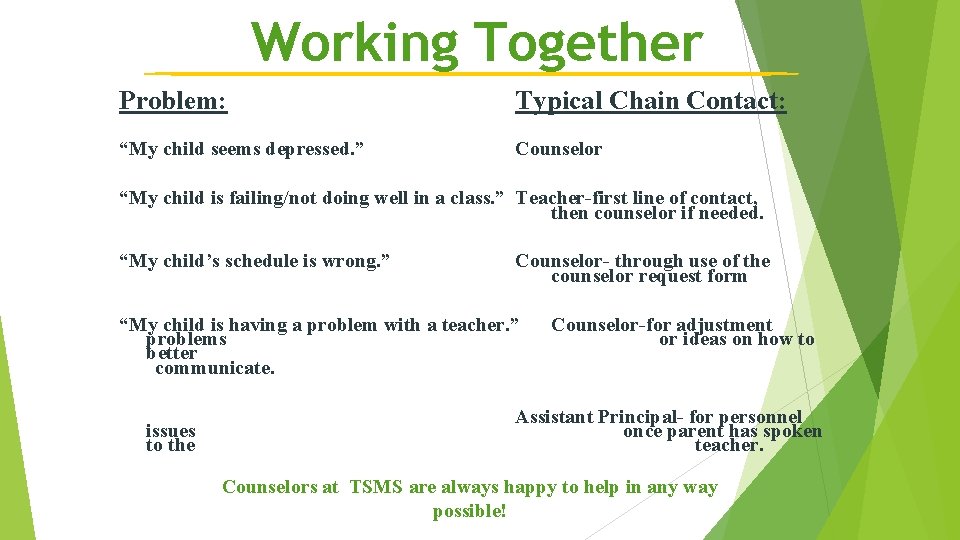 Working Together

Problem:

Typical Chain Contact:

“My child seems depressed.”

Counselor

“My child is failing/not doing well in a class.”

Teacher-first line of contact, then counselor if needed.

“My child’s schedule is wrong.”

Counselor- through use of the counselor request form

“My child is having a problem with a teacher.”

Counselor-for adjustment problems or ideas on how to better communicate.

Assistant Principal- for personnel issues once parent has spoken to the teacher.

Counselors at TSMS are always happy to help in any way possible!